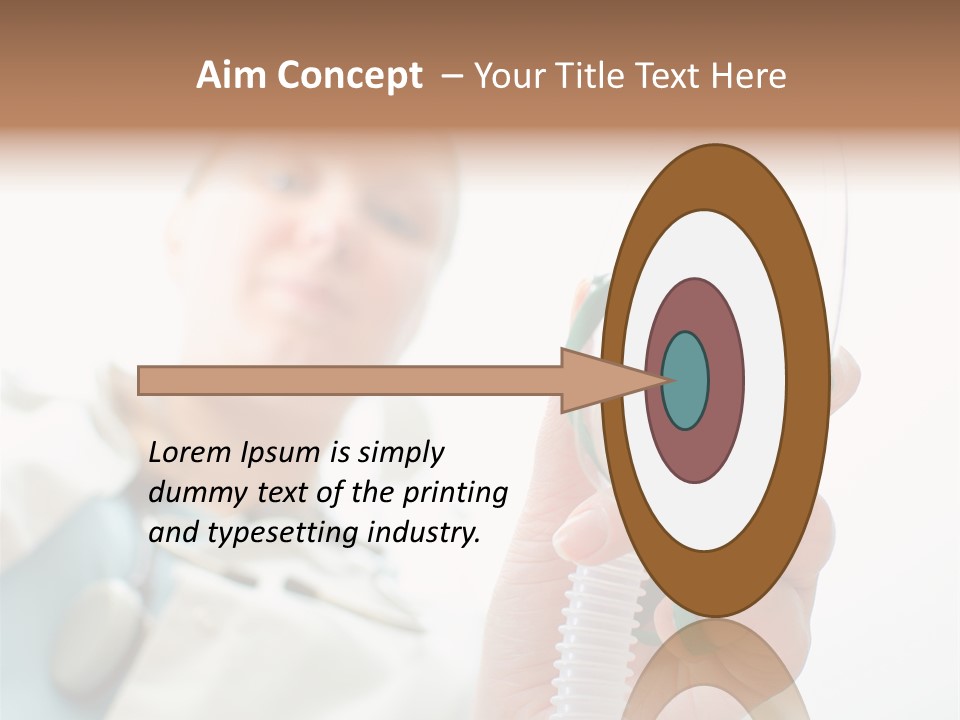 Aim Concept – Your Title Text Here

Lorem Ipsum is simply dummy text of the printing and typesetting industry.